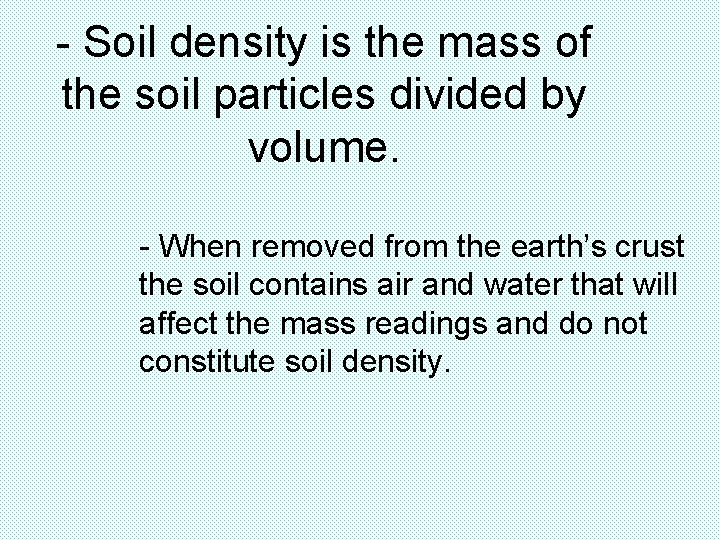 - Soil density is the mass of the soil particles divided by volume.

- When removed from the earth’s crust the soil contains air and water that will affect the mass readings and do not constitute soil density.